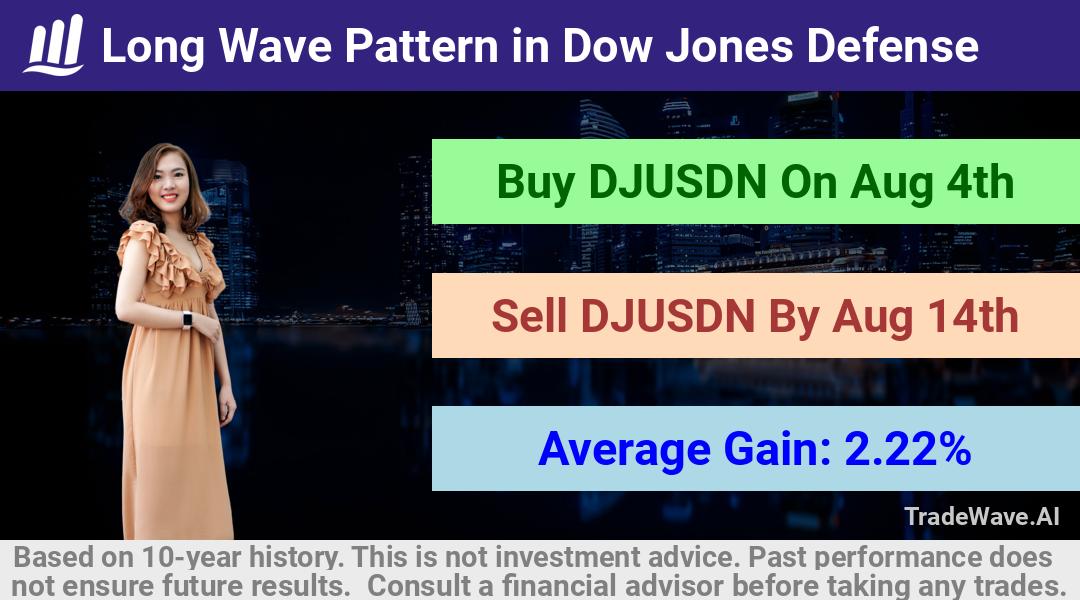 Long Wave Pattern in Dow Jones Defense

Buy DJUSDN On Aug 4th

Sell DJUSDN By Aug 14th

Average Gain: 2.22%

TradeWave.AI

Based on 10-year history. This is not investment advice. Past performance does not ensure future results. Consult a financial advisor before taking any trades.